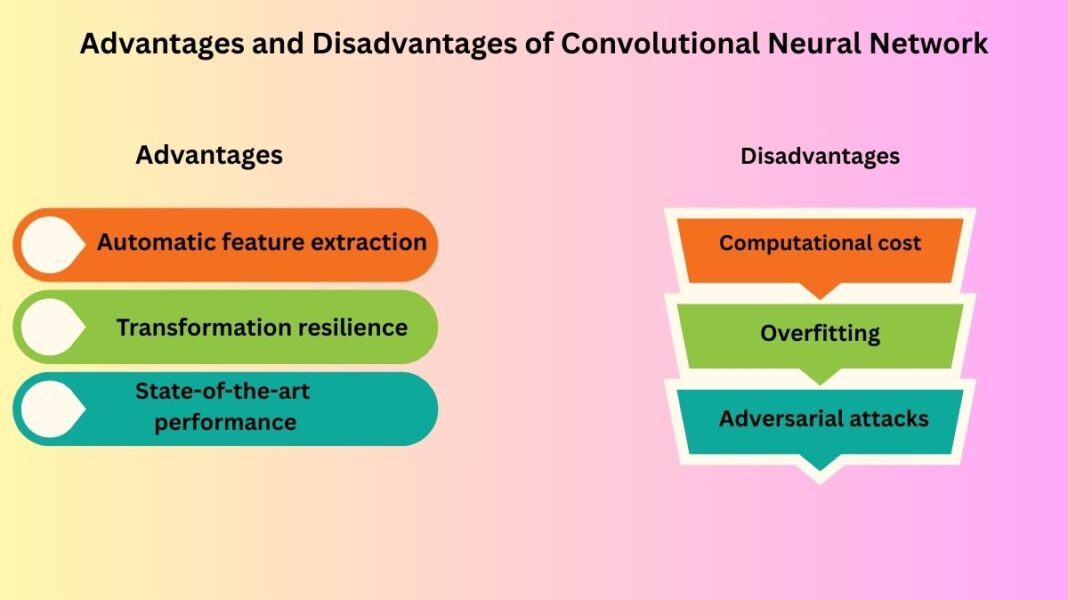 Advantages and Disadvantages of Convolutional Neural Network

Advantages

Automatic feature extraction

Transformation resilience

State-of-the-art performance

Disadvantages

Computational cost

Overfitting

Adversarial attacks